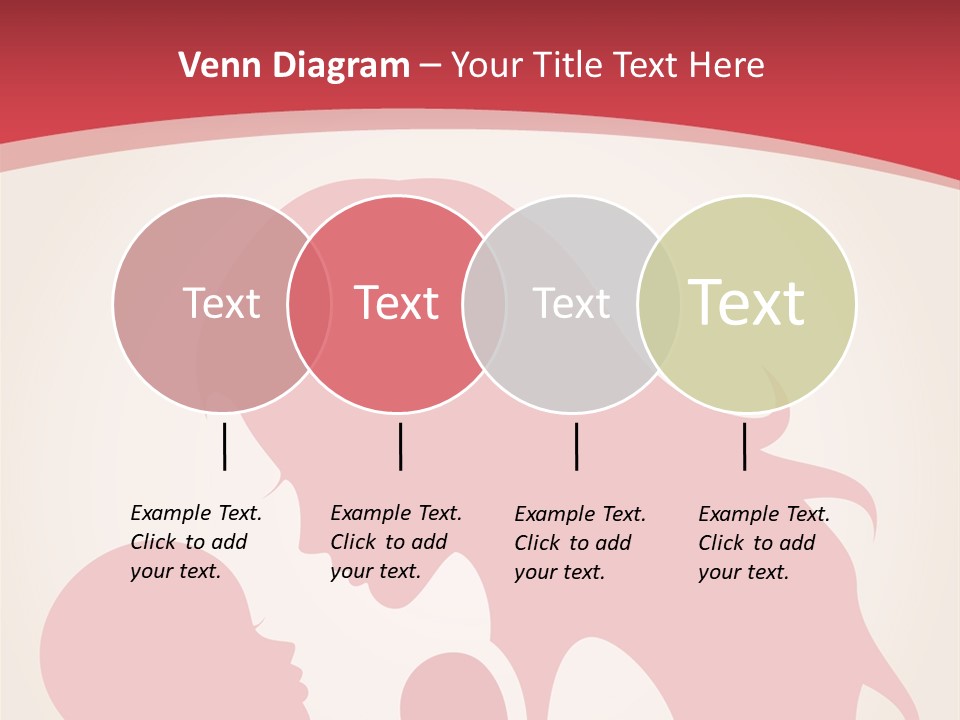 Venn Diagram – Your Title Text Here

Text

Text

Text

Text

Example Text. Click to add your text.

Example Text. Click to add your text.

Example Text. Click to add your text.

Example Text. Click to add your text.